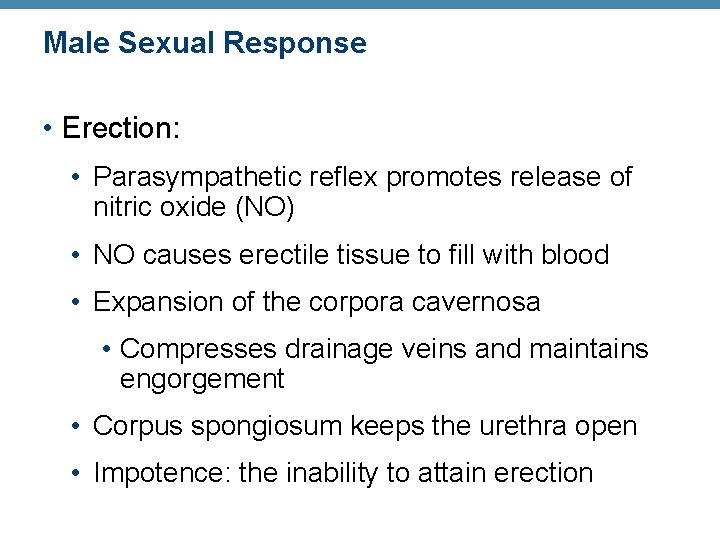 Male Sexual Response

• Erection:

• Parasympathetic reflex promotes release of nitric oxide (NO)

• NO causes erectile tissue to fill with blood

• Expansion of the corpora cavernosa

• Compresses drainage veins and maintains engorgement

• Corpus spongiosum keeps the urethra open

• Impotence: the inability to attain erection